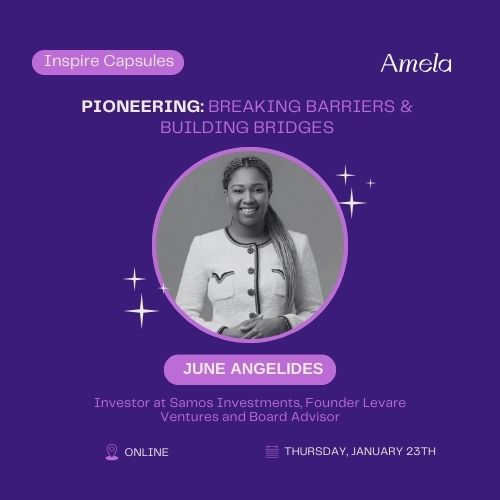 Inspire Capsules

Amela

PIONEERING: BREAKING BARRIERS & BUILDING BRIDGES

JUNE ANGELIDES

Investor at Samos Investments, Founder Levare Ventures and Board Advisor

ONLINE

THURSDAY, JANUARY 23TH